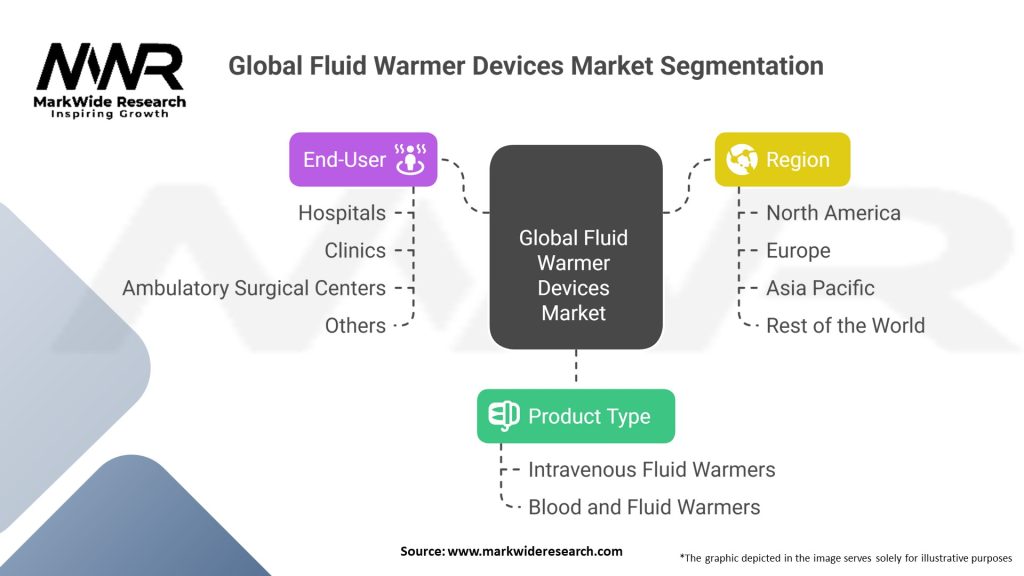 MWR
MarkWide Research
Inspiring Growth

Global Fluid Warmer Devices Market Segmentation

End-User
Hospitals
Clinics
Ambulatory Surgical Centers
Others

Global Fluid Warmer Devices Market

Region
North America
Europe
Asia Pacific
Rest of the World

Product Type
Intravenous Fluid Warmers
Blood and Fluid Warmers

Source: www.markwideresearch.com

*The graphic depicted in the image serves solely for illustrative purposes